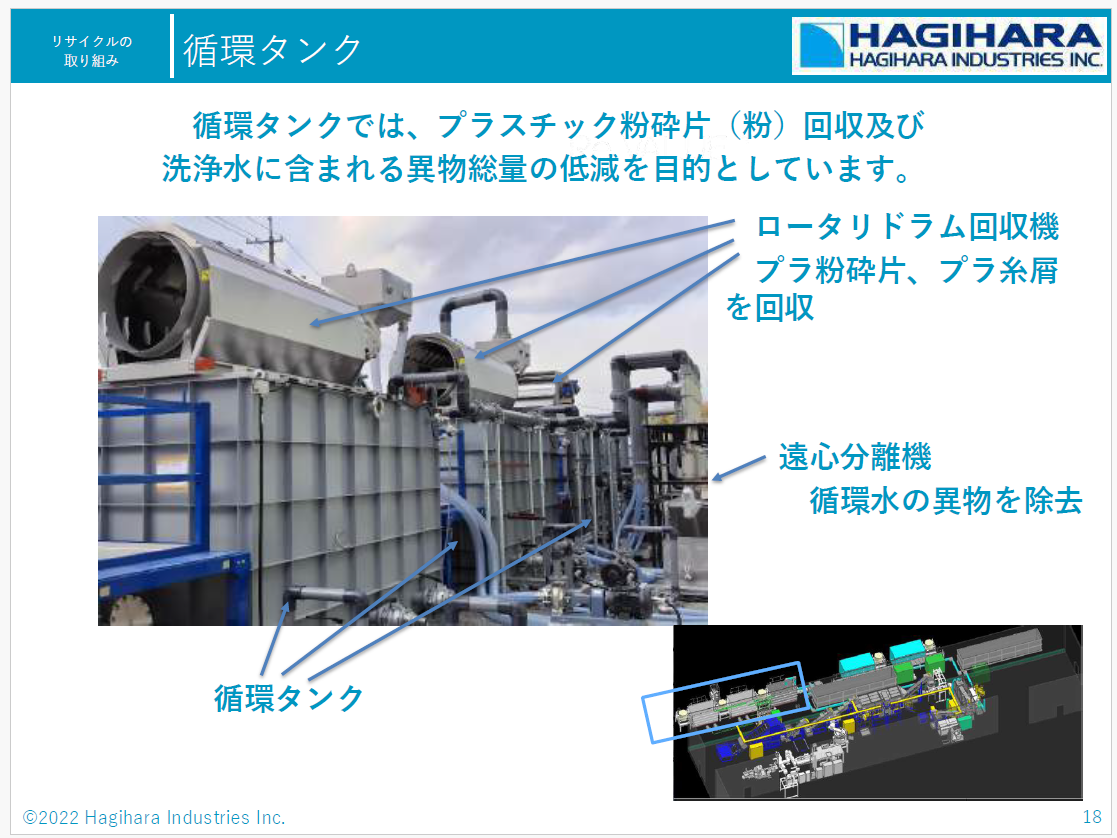 リサイクルの取り組み

循環タンク

HAGIHARA
HAGIHARA INDUSTRIES INC.

循環タンクでは、プラスチック粉砕片（粉）回収及び洗浄水に含まれる異物総量の低減を目的としています。

ロータリドラム回収機
プラ粉砕片、プラ糸屑を回収

遠心分離機
循環水の異物を除去

循環タンク

©2022 Hagihara Industries Inc.

18